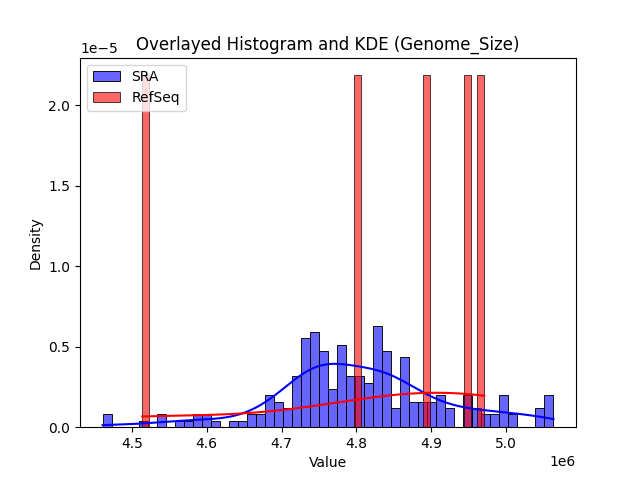 Overlayed Histogram and KDE (Genome_Size)

1e−5

SRA
RefSeq

Density

2.0
1.5
1.0
0.5
0.0

4.5
4.6
4.7
4.8
4.9
5.0

Value

1e6